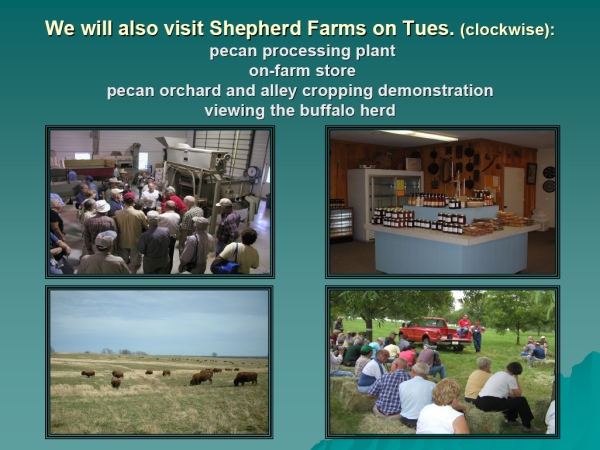 We will also visit Shepherd Farms on Tues. (clockwise):
pecan processing plant
on-farm store
pecan orchard and alley cropping demonstration
viewing the buffalo herd